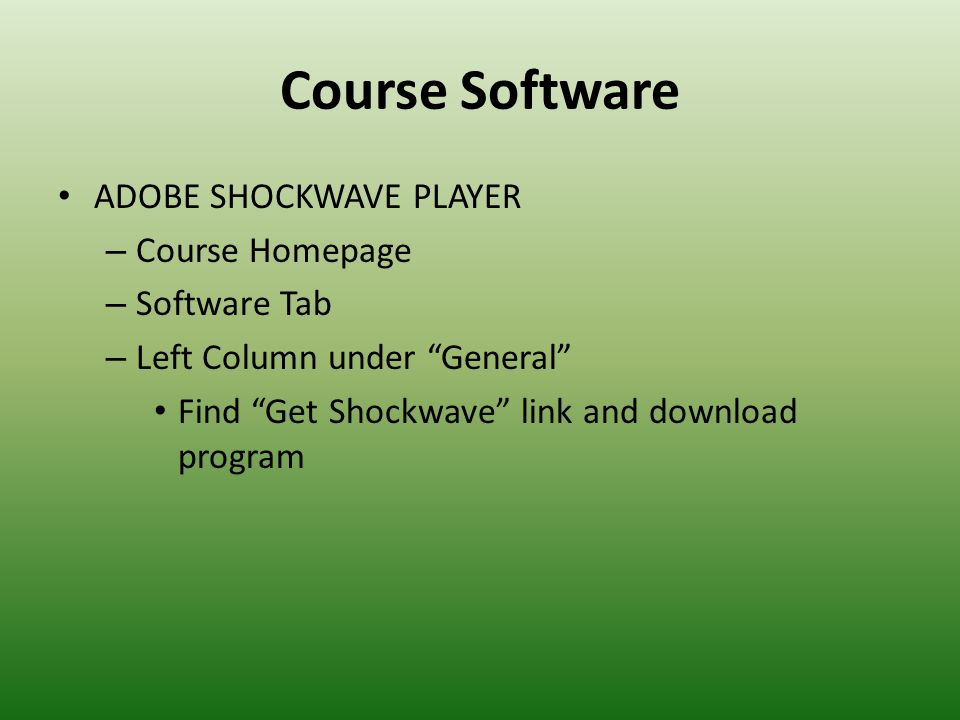 Course Software

• ADOBE SHOCKWAVE PLAYER
– Course Homepage
– Software Tab
– Left Column under “General”
• Find “Get Shockwave” link and download program